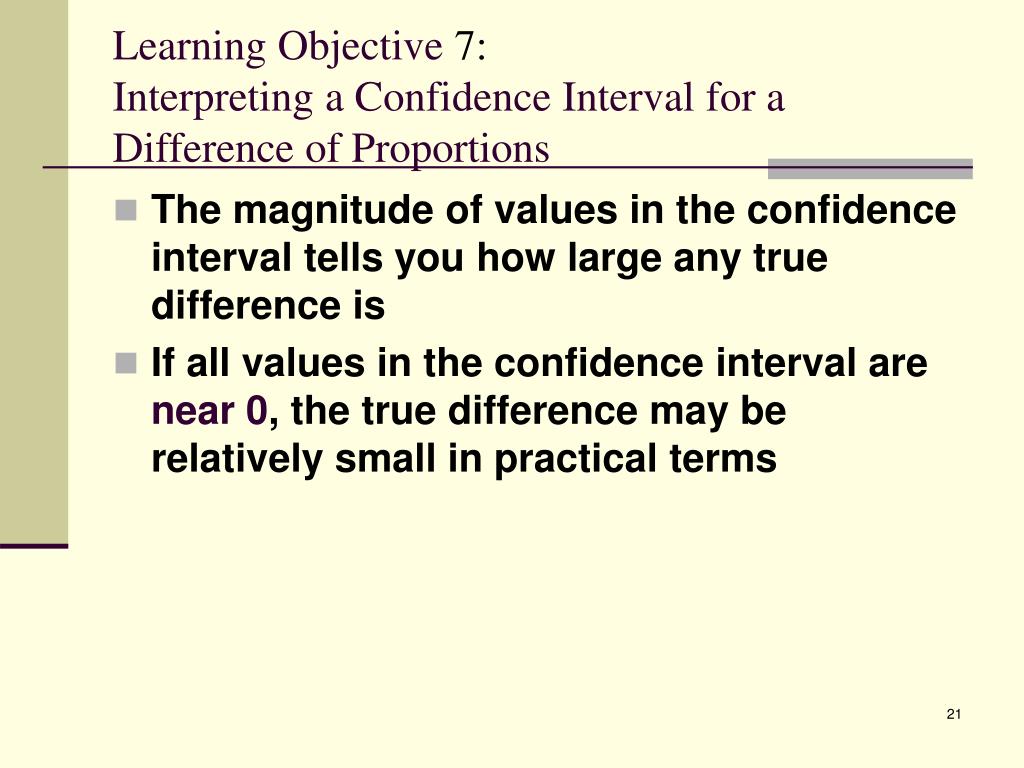 Learning Objective 7:
Interpreting a Confidence Interval for a Difference of Proportions

The magnitude of values in the confidence interval tells you how large any true difference is

If all values in the confidence interval are near 0, the true difference may be relatively small in practical terms

21